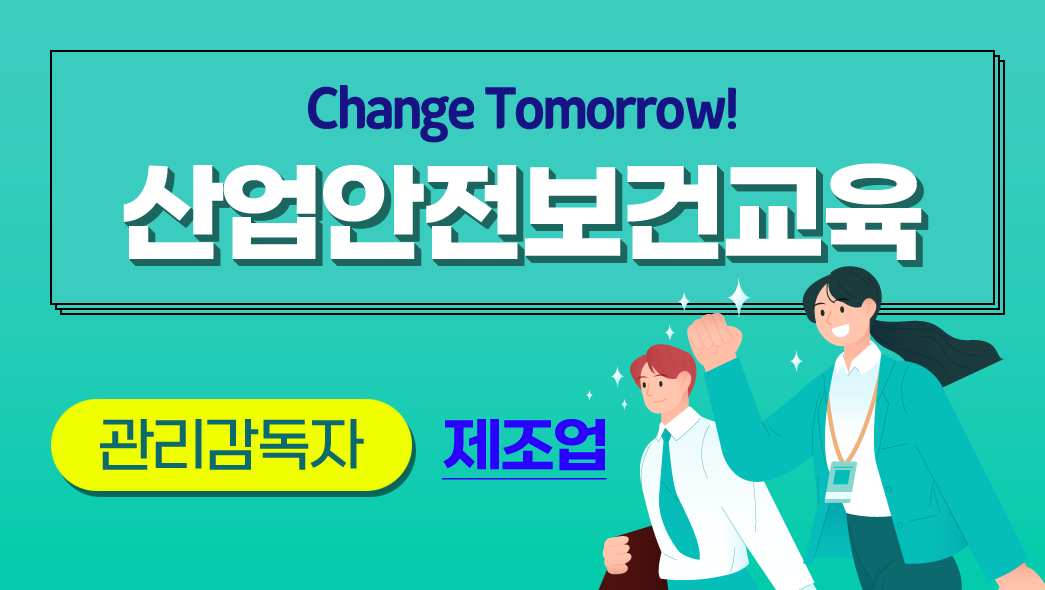 Change Tomorrow!
산업안전보건교육

관리감독자

제조업